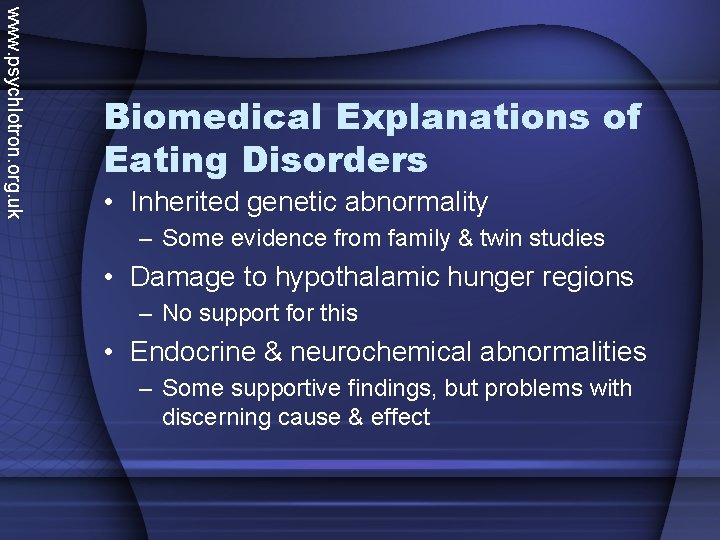 www.psychlotron.org.uk

Biomedical Explanations of Eating Disorders

• Inherited genetic abnormality
 – Some evidence from family & twin studies
• Damage to hypothalamic hunger regions
 – No support for this
• Endocrine & neurochemical abnormalities
 – Some supportive findings, but problems with discerning cause & effect